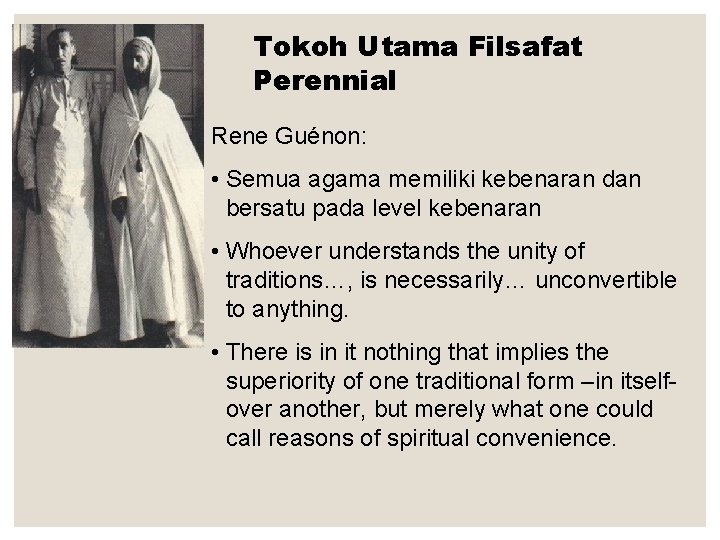 Tokoh Utama Filsafat Perennial

Rene Guénon:

• Semua agama memiliki kebenaran dan bersatu pada level kebenaran

• Whoever understands the unity of traditions…, is necessarily… unconvertible to anything.

• There is in it nothing that implies the superiority of one traditional form –in itself- over another, but merely what one could call reasons of spiritual convenience.